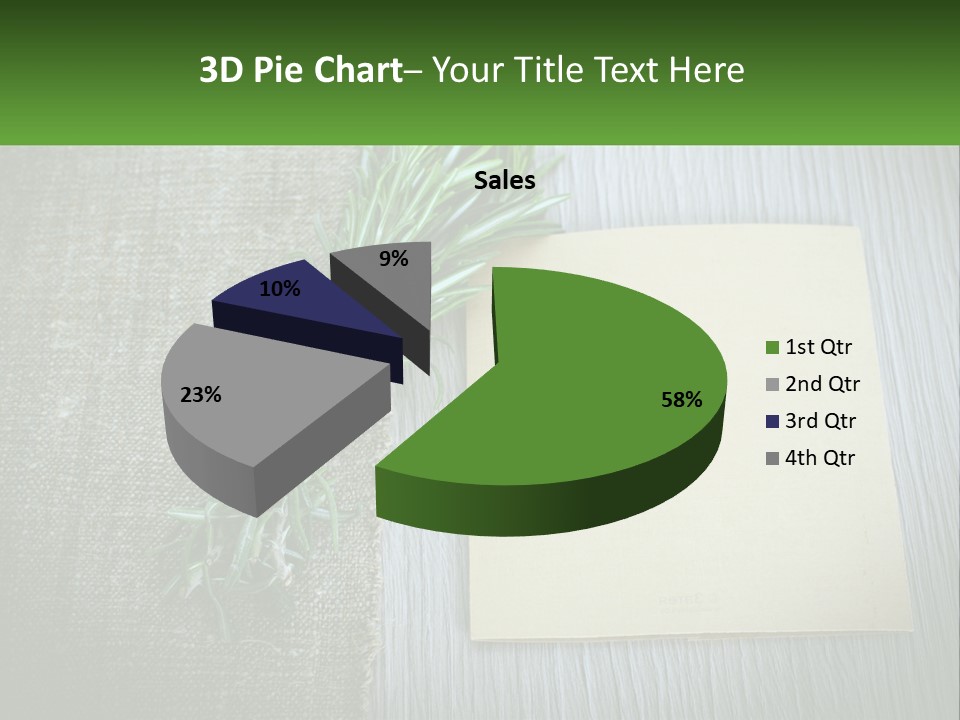 3D Pie Chart– Your Title Text Here

Sales

9%

10%

23%

58%

1st Qtr
2nd Qtr
3rd Qtr
4th Qtr